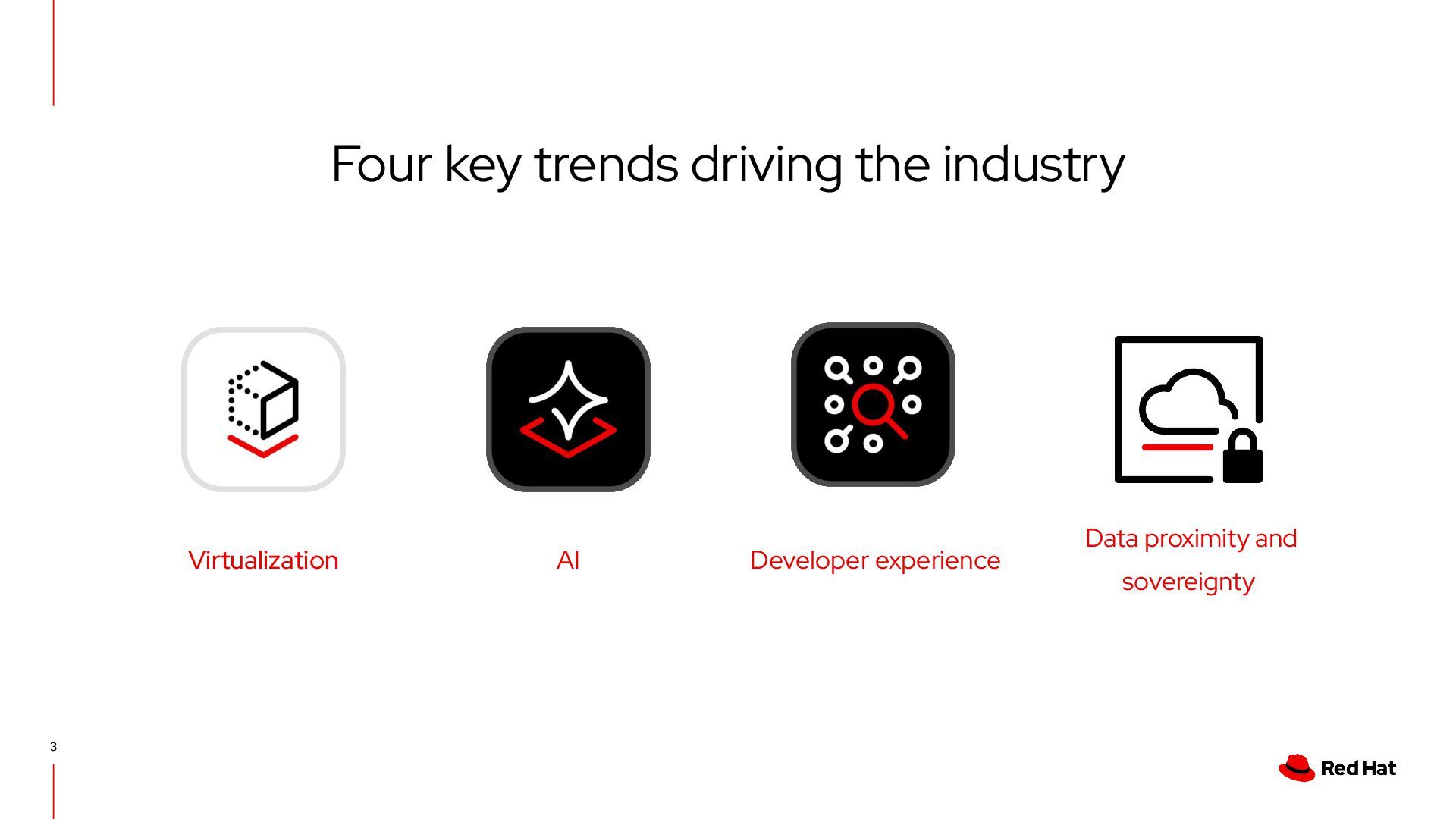 Four key trends driving the industry

Virtualization

AI

Developer experience

Data proximity and sovereignty

3

Red Hat